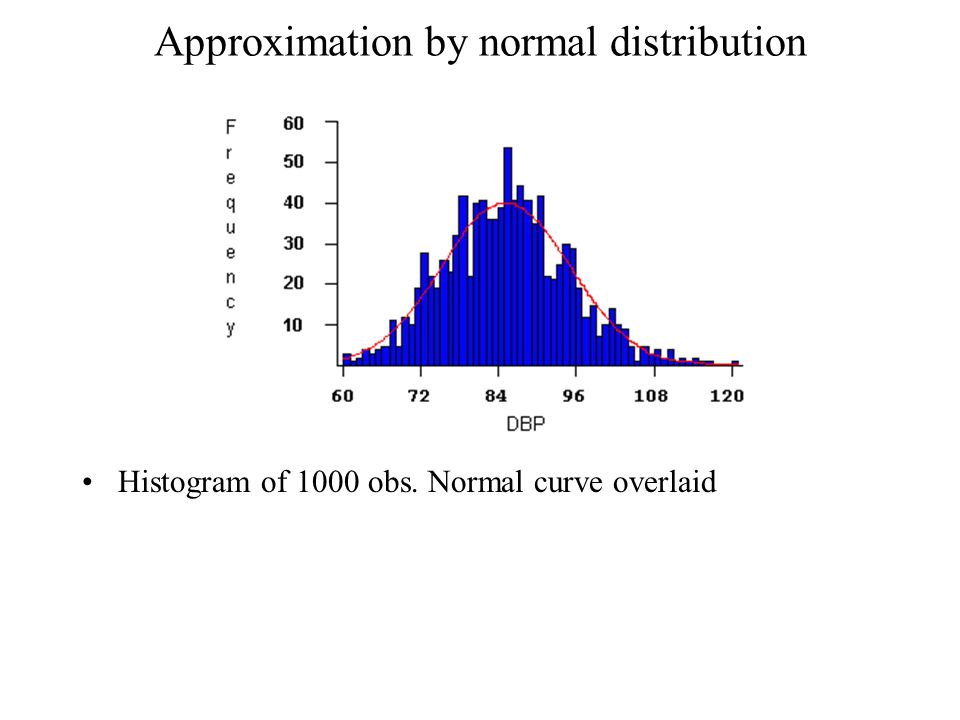 Approximation by normal distribution

Frequency

60
50
40
30
20
10

60 72 84 96 108 120

DBP

• Histogram of 1000 obs. Normal curve overlaid